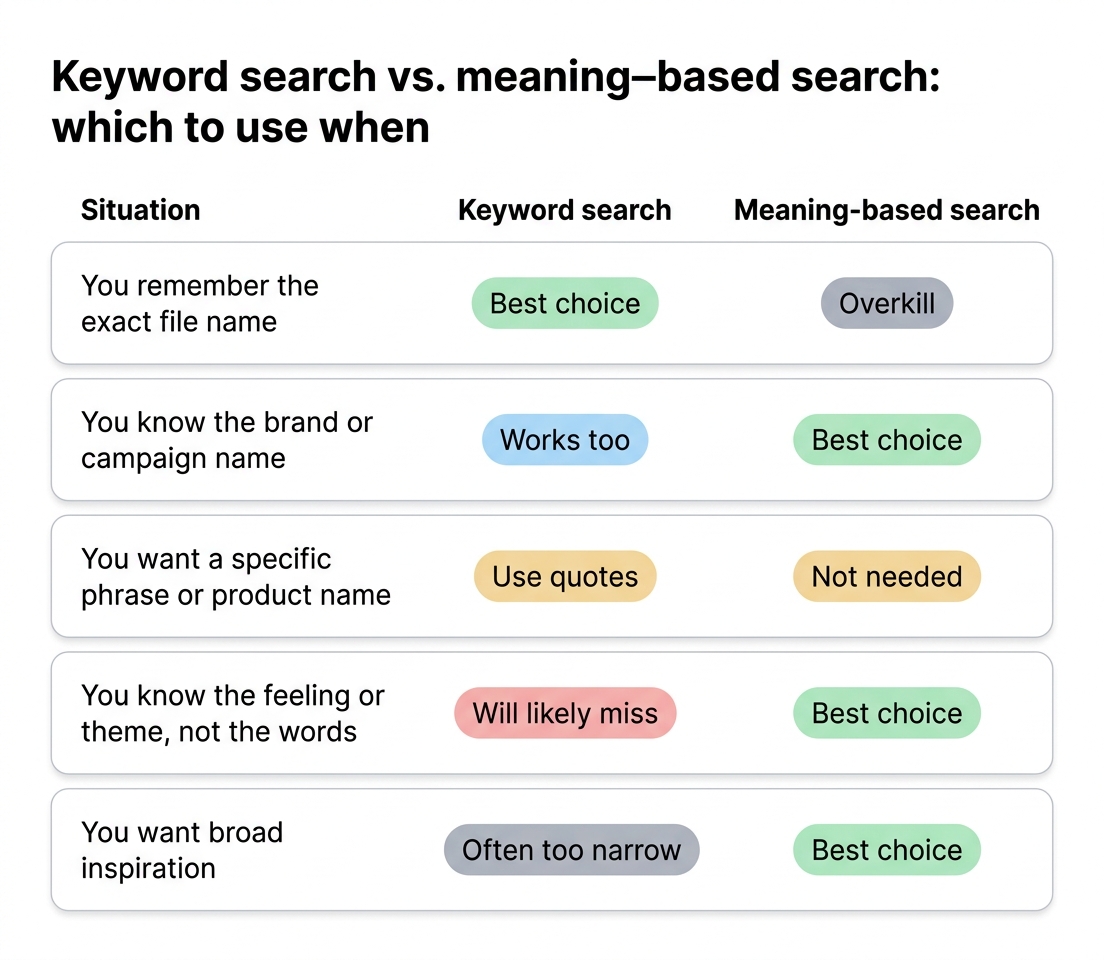 Keyword search vs. meaning–based search: which to use when

| Situation | Keyword search | Meaning-based search |
|---|---|---|
| You remember the exact file name | Best choice | Overkill |
| You know the brand or campaign name | Works too | Best choice |
| You want a specific phrase or product name | Use quotes | Not needed |
| You know the feeling or theme, not the words | Will likely miss | Best choice |
| You want broad inspiration | Often too narrow | Best choice |